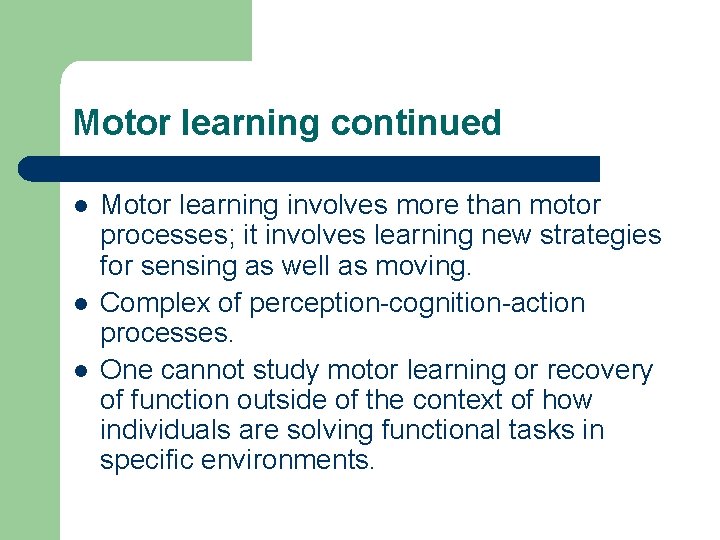 Motor learning continued

- Motor learning involves more than motor processes; it involves learning new strategies for sensing as well as moving.
- Complex of perception-cognition-action processes.
- One cannot study motor learning or recovery of function outside of the context of how individuals are solving functional tasks in specific environments.